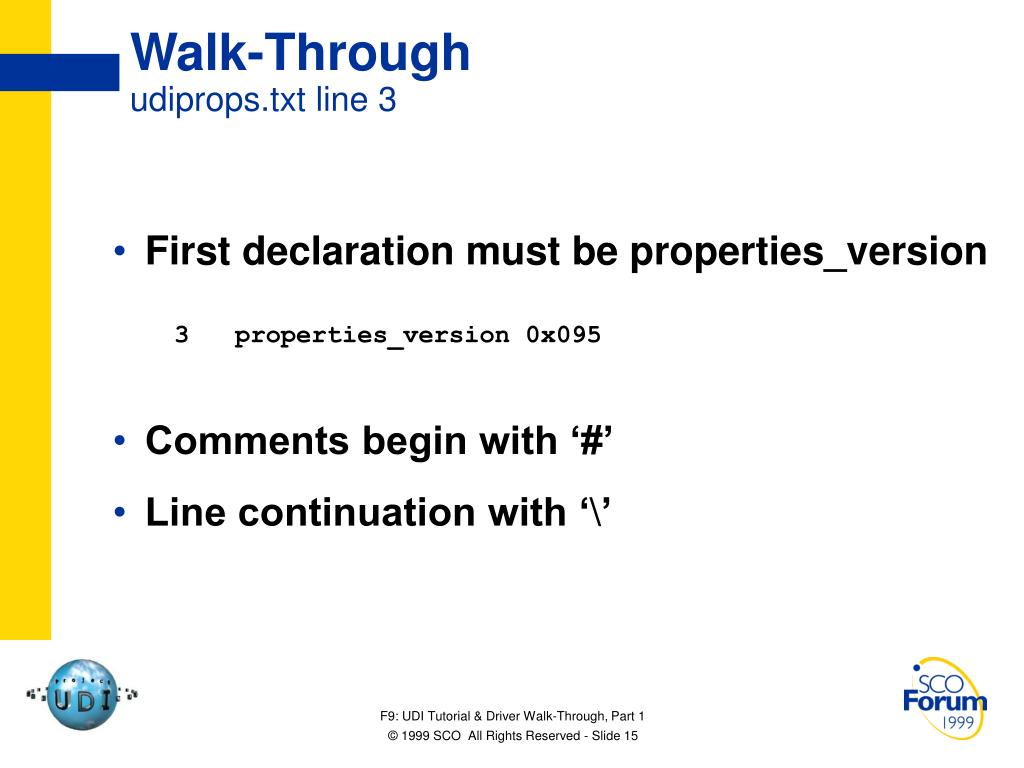 Walk-Through
udiprops.txt line 3

• First declaration must be properties_version

3 properties_version 0x095

• Comments begin with ‘#’

• Line continuation with ‘\’

project UDI

F9: UDI Tutorial & Driver Walk-Through, Part 1
© 1999 SCO All Rights Reserved - Slide 15

SCO Forum 1999